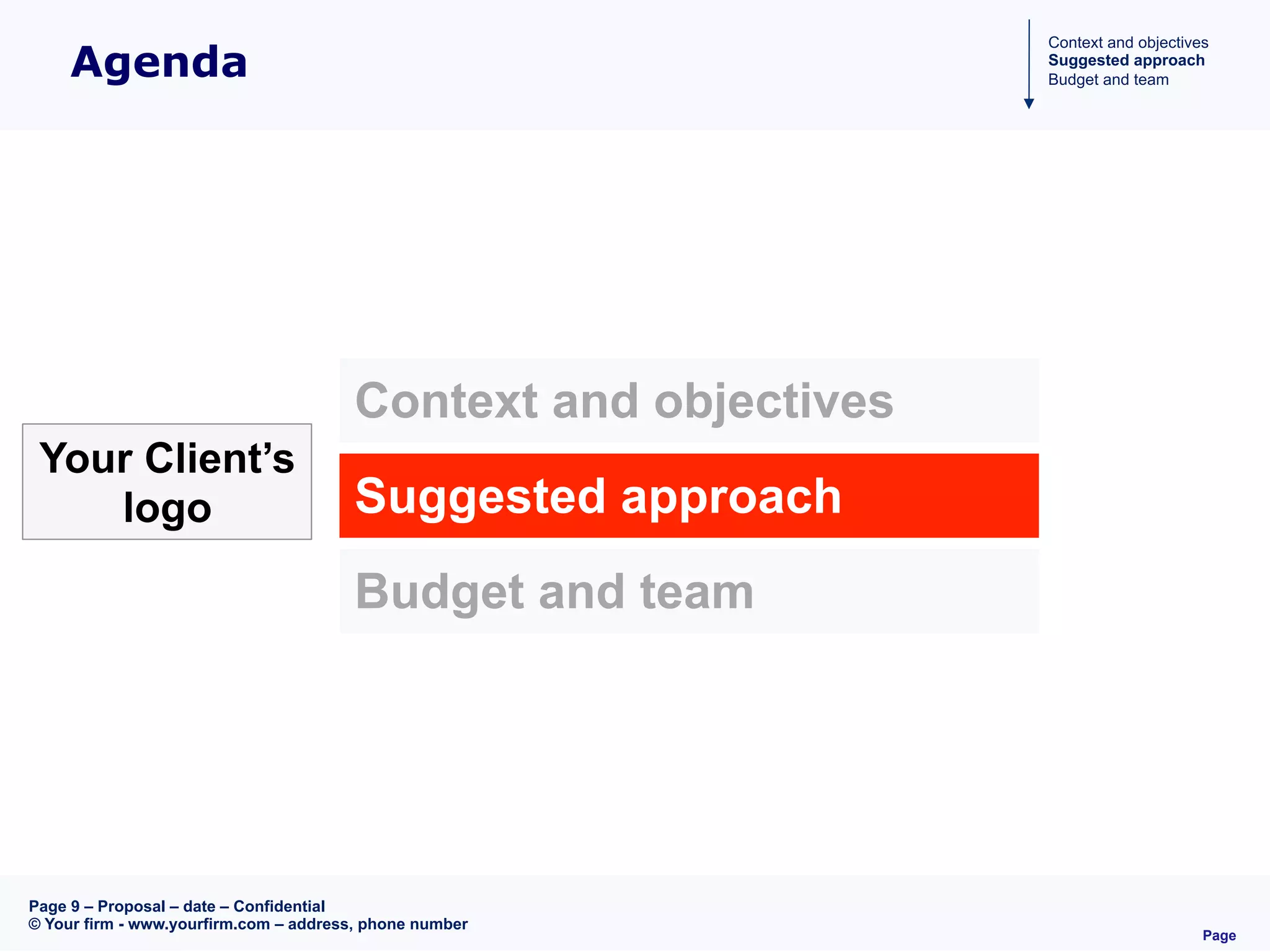 Agenda

Context and objectives
Suggested approach
Budget and team

Your Client's logo

Context and objectives

Suggested approach

Budget and team

Page 9 – Proposal – date – Confidential
© Your firm - www.yourfirm.com – address, phone number

Page